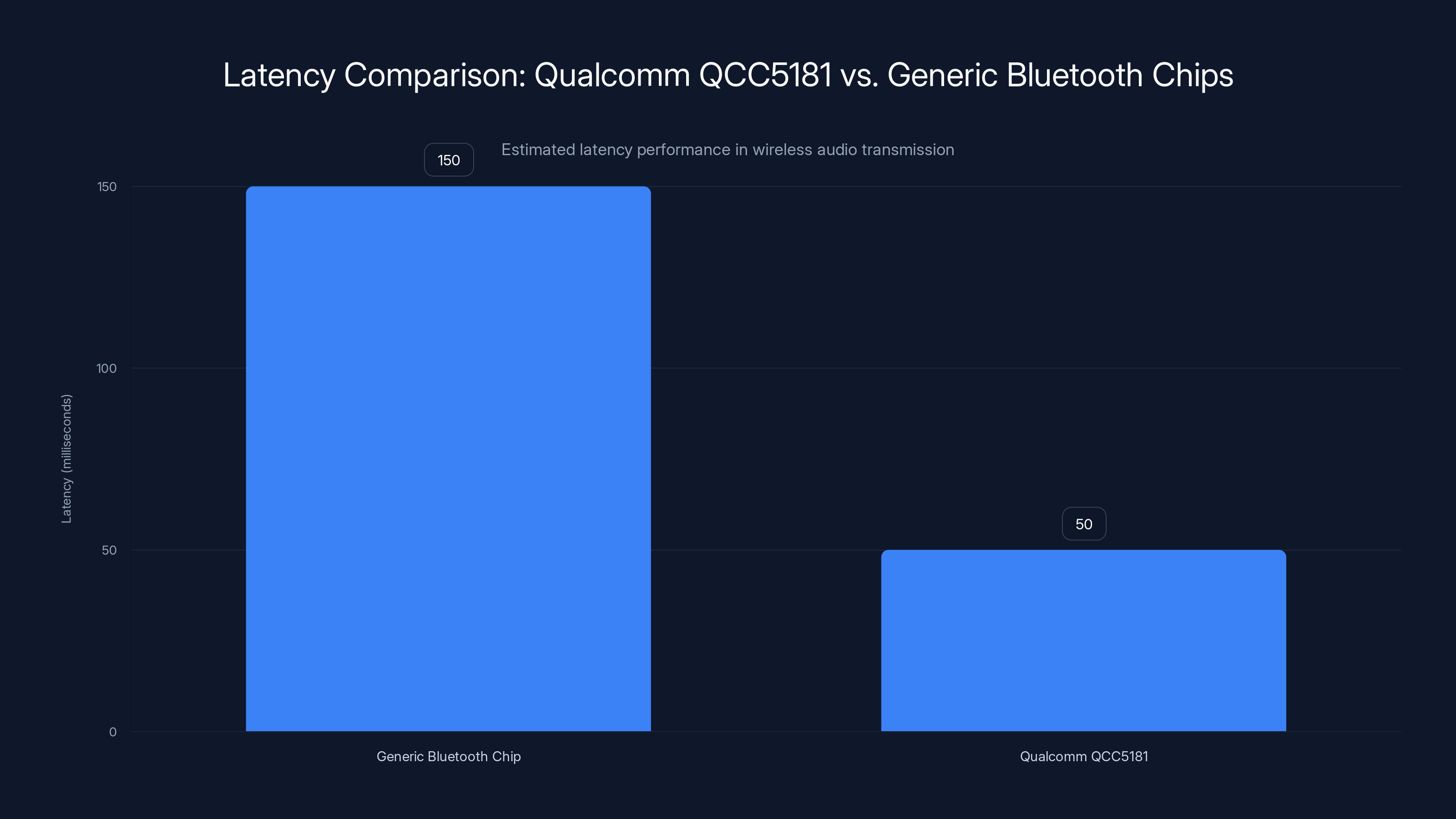 Latency Comparison: Qualcomm QCC5181 vs. Generic Bluetooth Chips

Estimated latency performance in wireless audio transmission

Latency (milliseconds)

150
100
50
0

150
50

Generic Bluetooth Chip
Qualcomm QCC5181